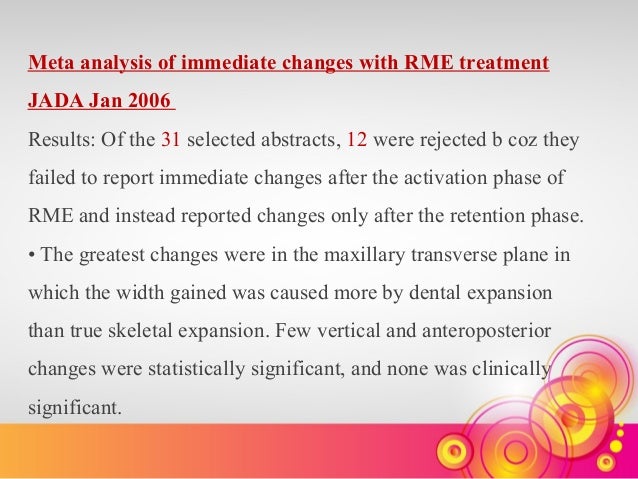 Meta analysis of immediate changes with RME treatment JADA Jan 2006

Results: Of the 31 selected abstracts, 12 were rejected b coz they failed to report immediate changes after the activation phase of RME and instead reported changes only after the retention phase.

• The greatest changes were in the maxillary transverse plane in which the width gained was caused more by dental expansion than true skeletal expansion. Few vertical and anteroposterior changes were statistically significant, and none was clinically significant.